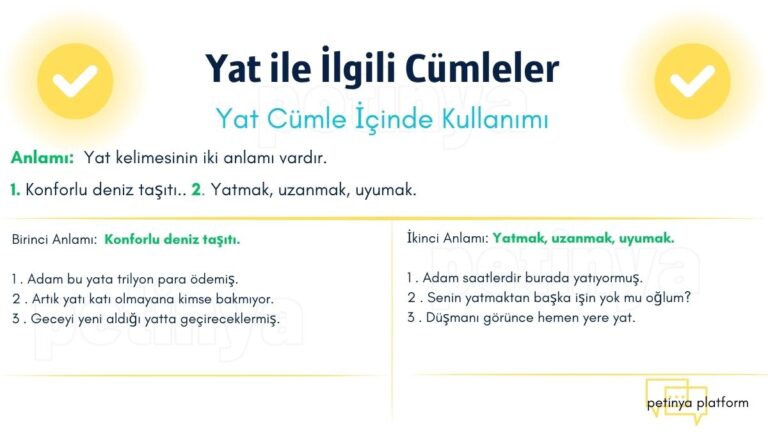 Yat ile İlgili Cümleler

Yat Cümle İçinde Kullanımı

Anlamı: Yat kelimesinin iki anlamı vardır.

1. Konforlu deniz taşıtı.. 2. Yatmak, uzanmak, uyumak.

Birinci Anlamı: Konforlu deniz taşıtı.

1 . Adam bu yata trilyon para ödemiş.
2 . Artık yatı katı olmayana kimse bakmıyor.
3 . Geceyi yeni aldığı yatta geçireceklermiş.

İkinci Anlamı: Yatmak, uzanmak, uyumak.

1 . Adam saatlerdir burada yatıyormuş.
2 . Senin yatmaktan başka işin yok mu oğlum?
3 . Düşmanı görünce hemen yere yat.

petinya platform